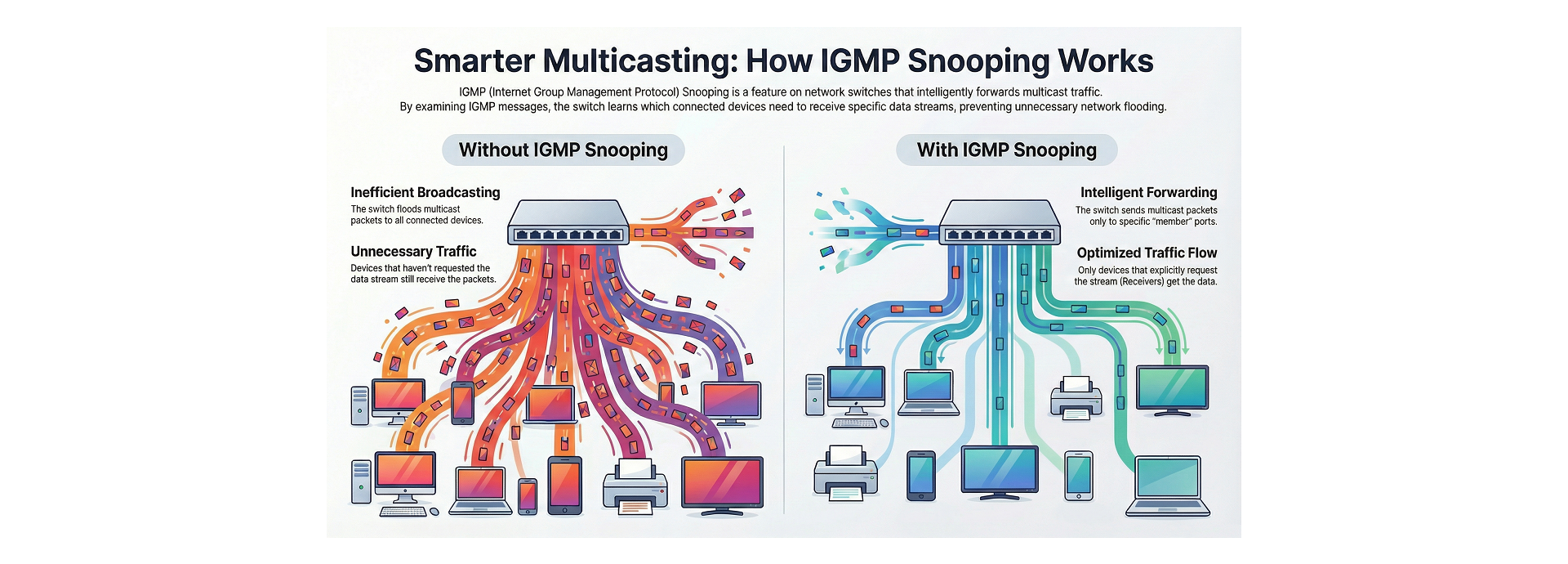 Smarter Multicasting: How IGMP Snooping Works

IGMP (Internet Group Management Protocol) Snooping is a feature on network switches that intelligently forwards multicast traffic. By examining IGMP messages, the switch learns which connected devices need to receive specific data streams, preventing unnecessary network flooding.

Without IGMP Snooping

Inefficient Broadcasting
The switch floods multicast packets to all connected devices.

Unnecessary Traffic
Devices that haven't requested the data stream still receive the packets.

With IGMP Snooping

Intelligent Forwarding
The switch sends multicast packets only to specific "member" ports.

Optimized Traffic Flow
Only devices that explicitly request the stream (Receivers) get the data.